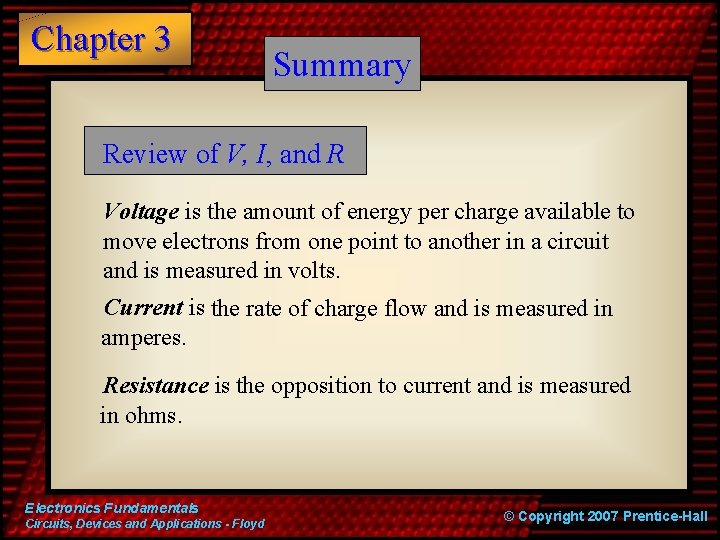 Chapter 3

Summary

Review of $V$, $I$, and $R$

Voltage is the amount of energy per charge available to move electrons from one point to another in a circuit and is measured in volts.

Current is the rate of charge flow and is measured in amperes.

Resistance is the opposition to current and is measured in ohms.

Electronics Fundamentals
Circuits, Devices and Applications - Floyd

© Copyright 2007 Prentice-Hall